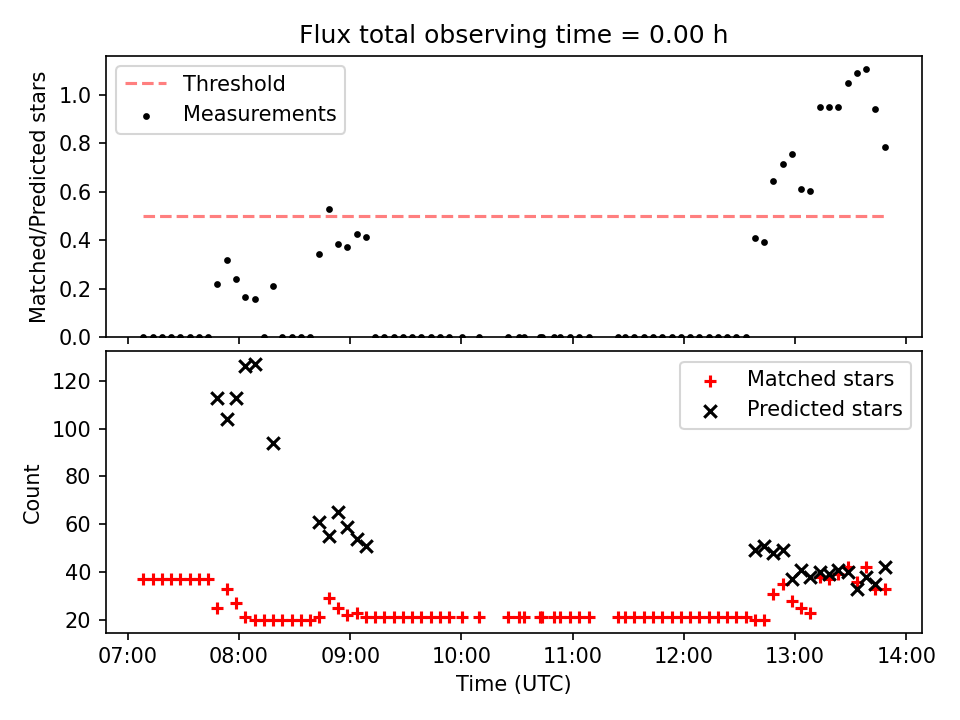 Flux total observing time = 0.00 h

Threshold
Measurements

Matched/Predicted stars

1.0
0.8
0.6
0.4
0.2
0.0

Matched stars
Predicted stars

Count

120
100
80
60
40
20

07:00 08:00 09:00 10:00 11:00 12:00 13:00 14:00

Time (UTC)